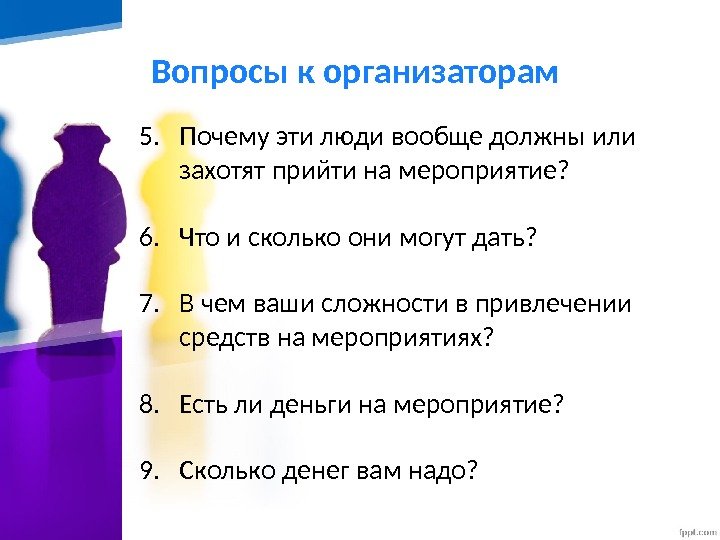 Вопросы к организаторам

5. Почему эти люди вообще должны или захотят прийти на мероприятие?

6. Что и сколько они могут дать?

7. В чем ваши сложности в привлечении средств на мероприятиях?

8. Есть ли деньги на мероприятие?

9. Сколько денег вам надо?

fppt.com